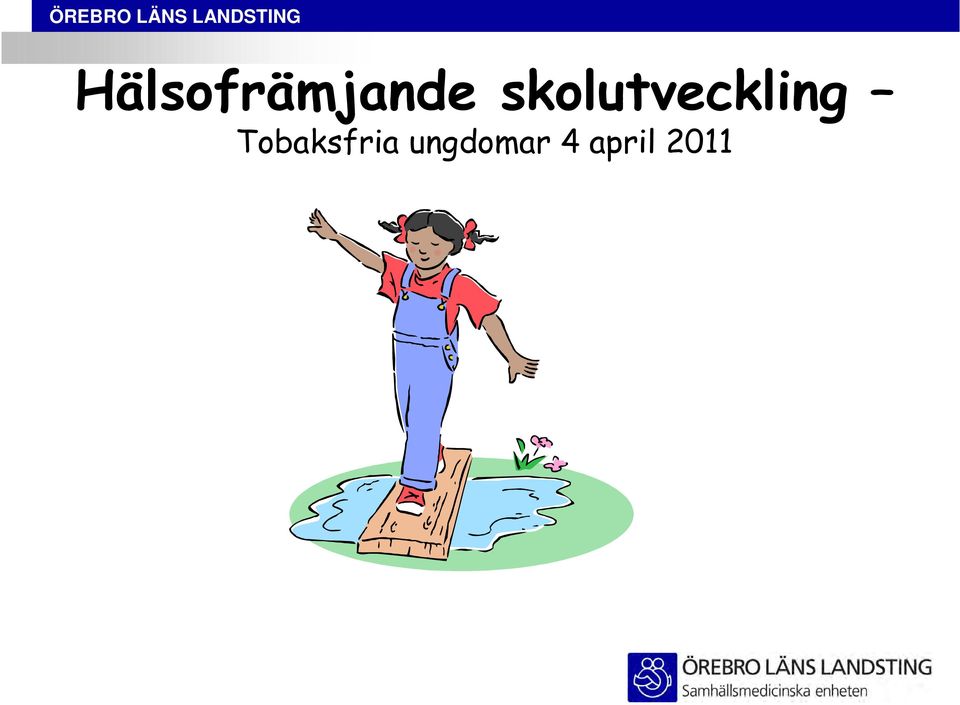 ÖREBRO LÄNS LANDSTING

Hälsofrämjande skolutveckling –
Tobaksfria ungdomar 4 april 2011

ÖREBRO LÄNS LANDSTING
Samhällsmedicinska enheten